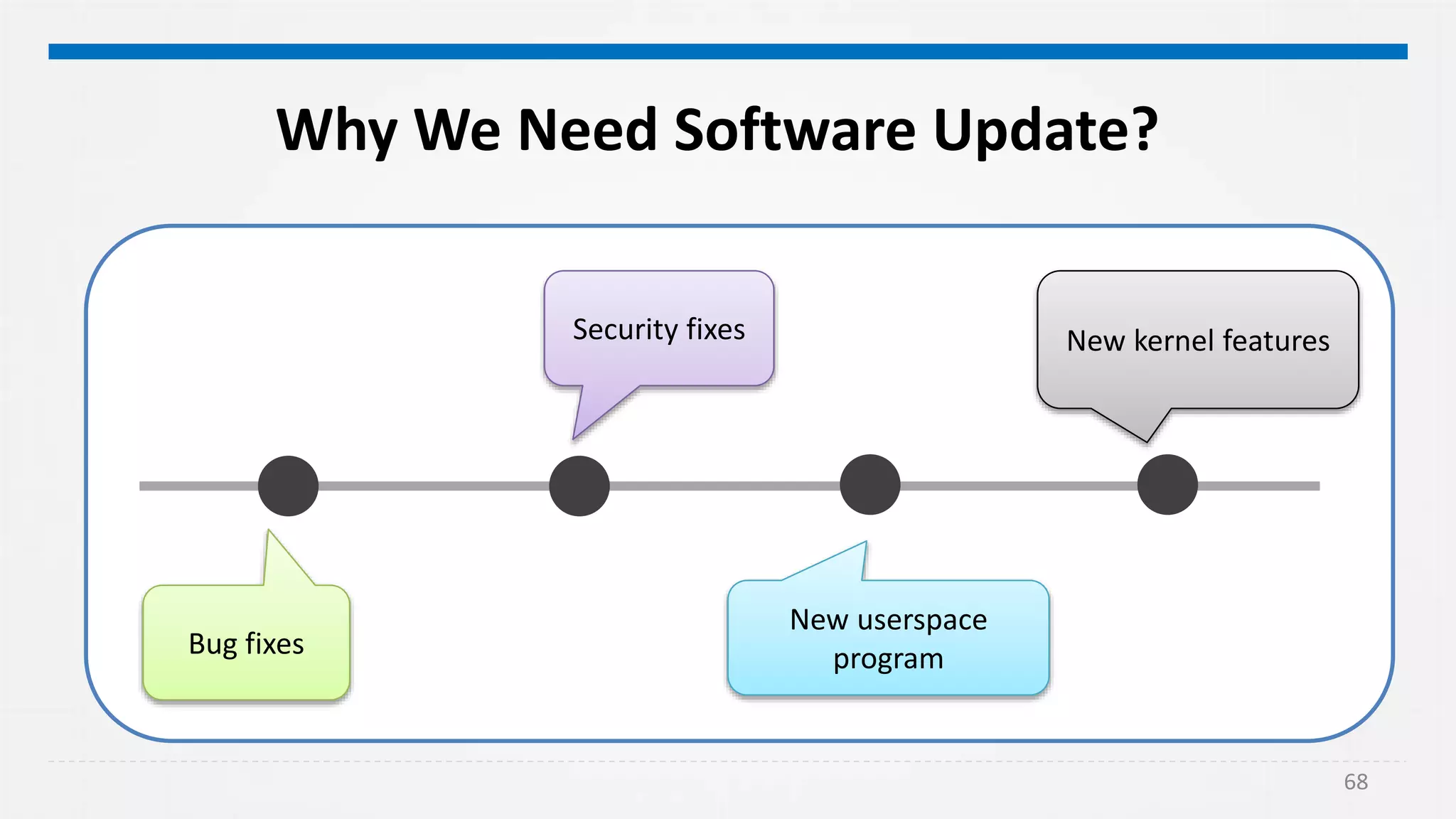 Why We Need Software Update?

Security fixes

New kernel features

Bug fixes

New userspace program

68